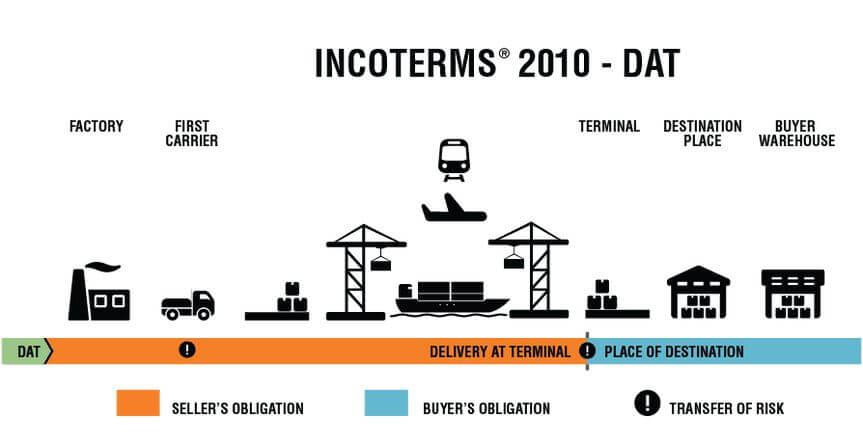 INCOTERMS® 2010 - DAT

FACTORY

FIRST CARRIER

TERMINAL

DESTINATION PLACE

BUYER WAREHOUSE

DAT

!

DELIVERY AT TERMINAL

!

PLACE OF DESTINATION

SELLER'S OBLIGATION

BUYER'S OBLIGATION

!

TRANSFER OF RISK